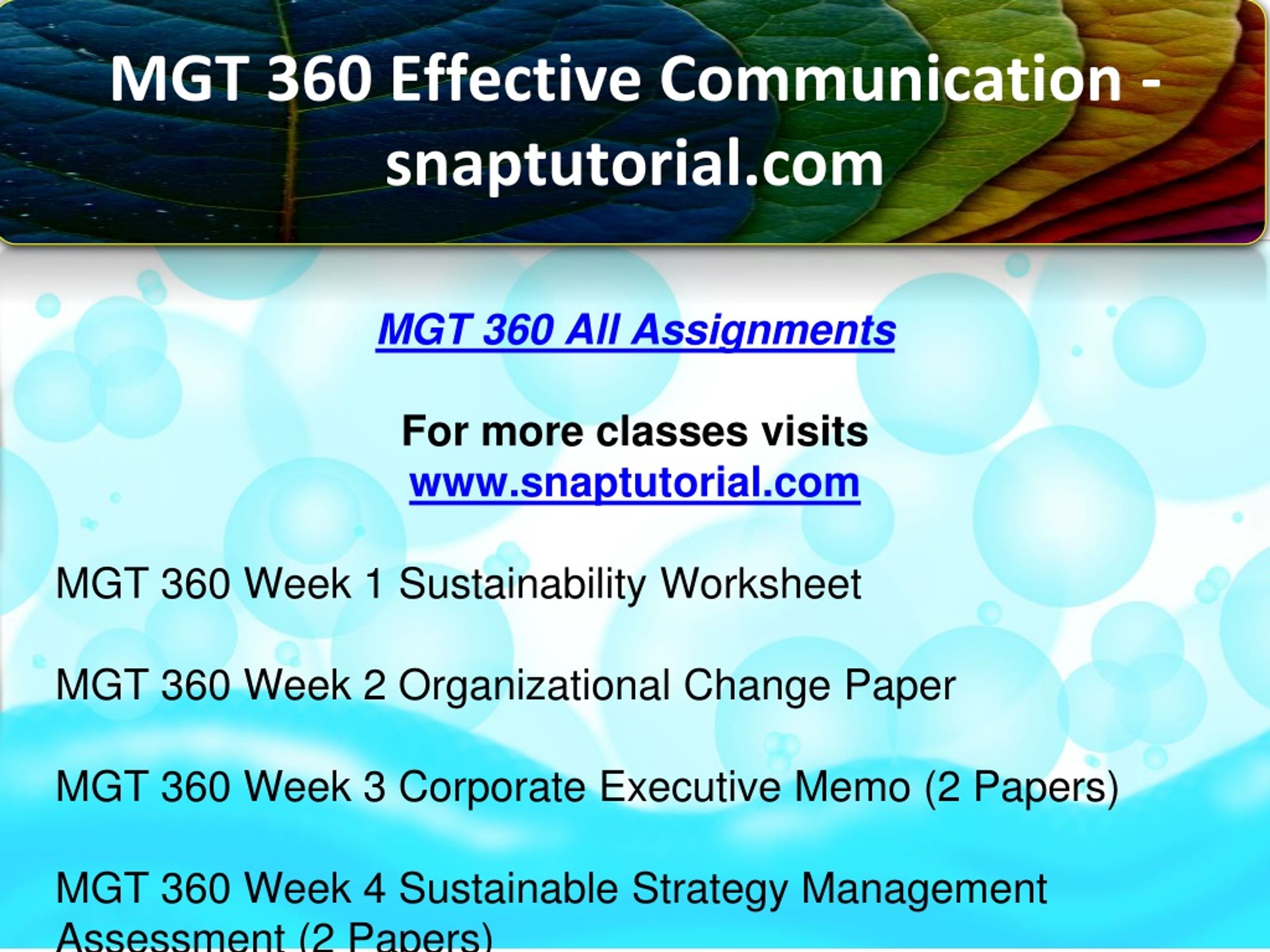 MGT 360 Effective Communication - snaptutorial.com

MGT 360 All Assignments

For more classes visits
www.snaptutorial.com

MGT 360 Week 1 Sustainability Worksheet

MGT 360 Week 2 Organizational Change Paper

MGT 360 Week 3 Corporate Executive Memo (2 Papers)

MGT 360 Week 4 Sustainable Strategy Management Assessment (2 Papers)